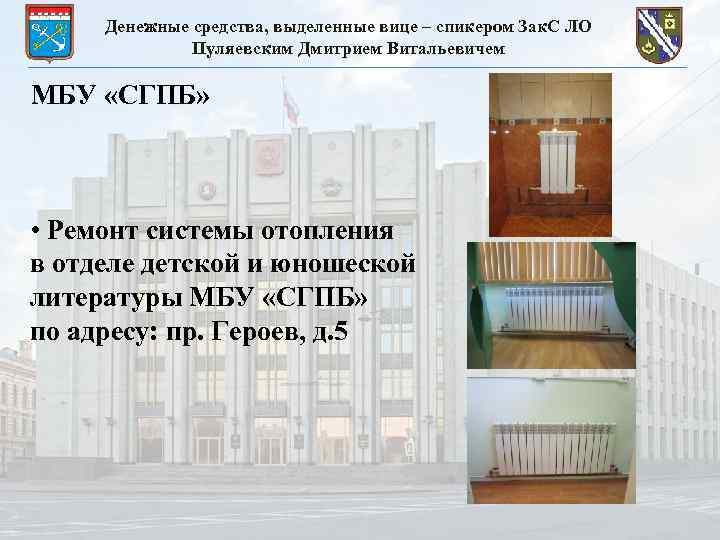 Денежные средства, выделенные вице – спикером ЗакС ЛО Пуляевским Дмитрием Витальевичем

МБУ «СГПБ»

• Ремонт системы отопления в отделе детской и юношеской литературы МБУ «СГПБ» по адресу: пр. Героев, д.5